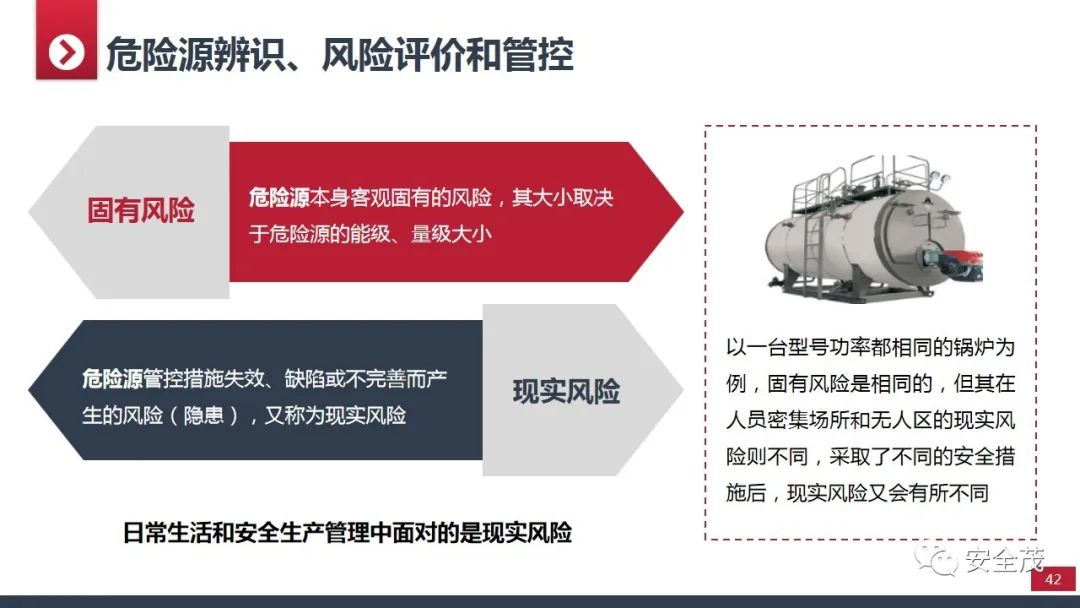 危险源辨识、风险评价和管控

固有风险

危险源本身客观固有的风险，其大小取决于危险源的能级、量级大小

危险源管控措施失效、缺陷或不完善而产生的风险（隐患），又称为现实风险

现实风险

日常生活和安全生产管理中面对的是现实风险

以一台型号功率都相同的锅炉为例，固有风险是相同的，但其在人员密集场所和无人区的现实风险则不同，采取了不同的安全措施后，现实风险又会有所不同

安全茂

42